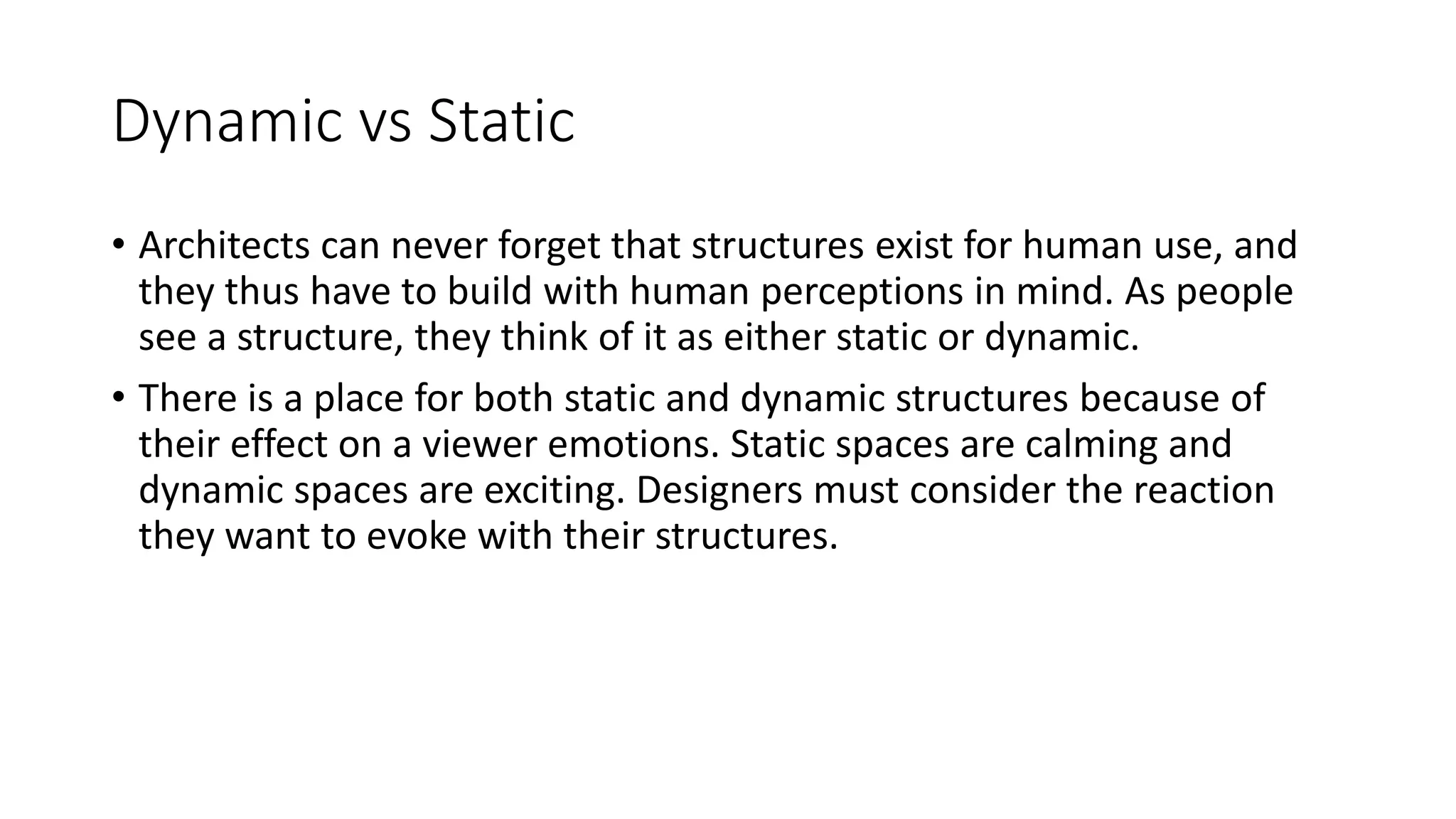 Dynamic vs Static

• Architects can never forget that structures exist for human use, and they thus have to build with human perceptions in mind. As people see a structure, they think of it as either static or dynamic.

• There is a place for both static and dynamic structures because of their effect on a viewer emotions. Static spaces are calming and dynamic spaces are exciting. Designers must consider the reaction they want to evoke with their structures.